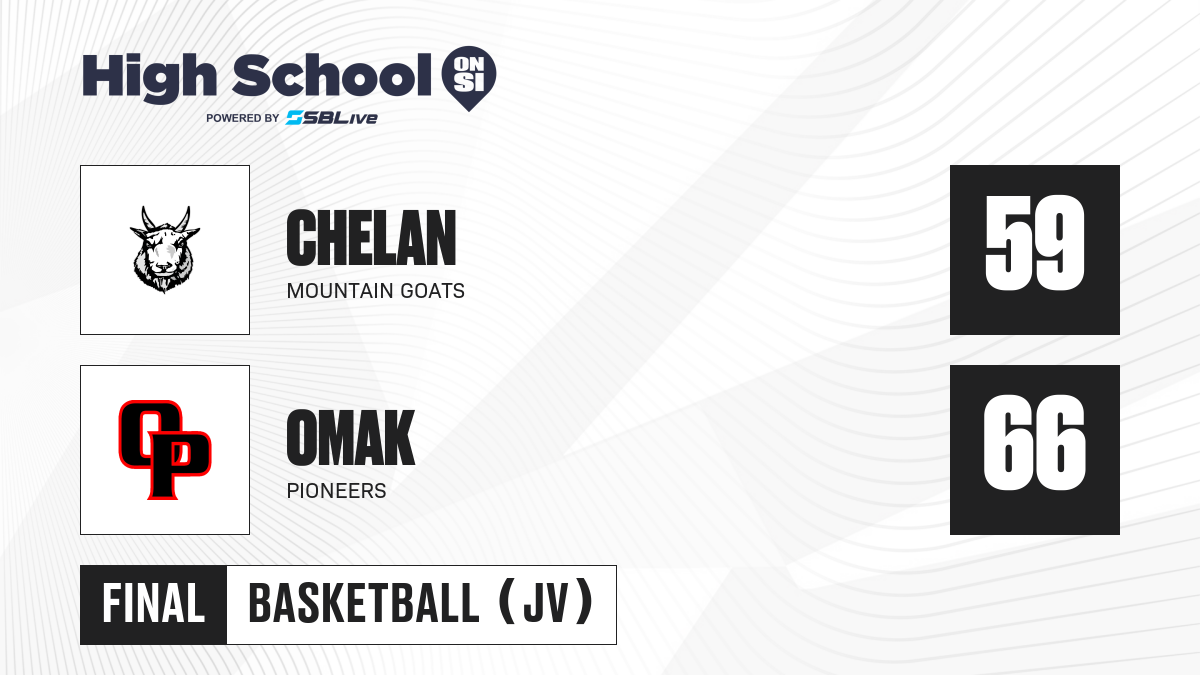 High School ON SI
POWERED BY SBLive

CHELAN
MOUNTAIN GOATS
59

OP
OMAK
PIONEERS
66

FINAL
BASKETBALL (JV)